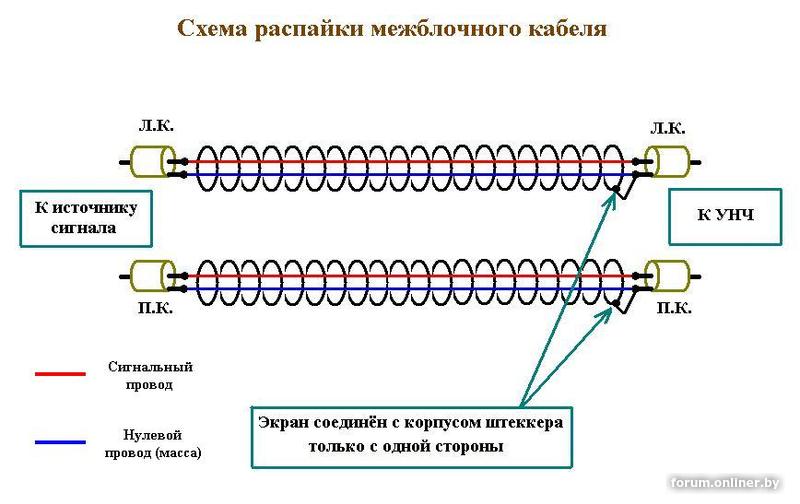 Схема распайки межблочного кабеля

Л.К.

Л.К.

К источнику сигнала

К УНЧ

П.К.

П.К.

Сигнальный провод

Нулевой провод (масса)

Экран соединён с корпусом штеккера только с одной стороны

forum.onliner.by